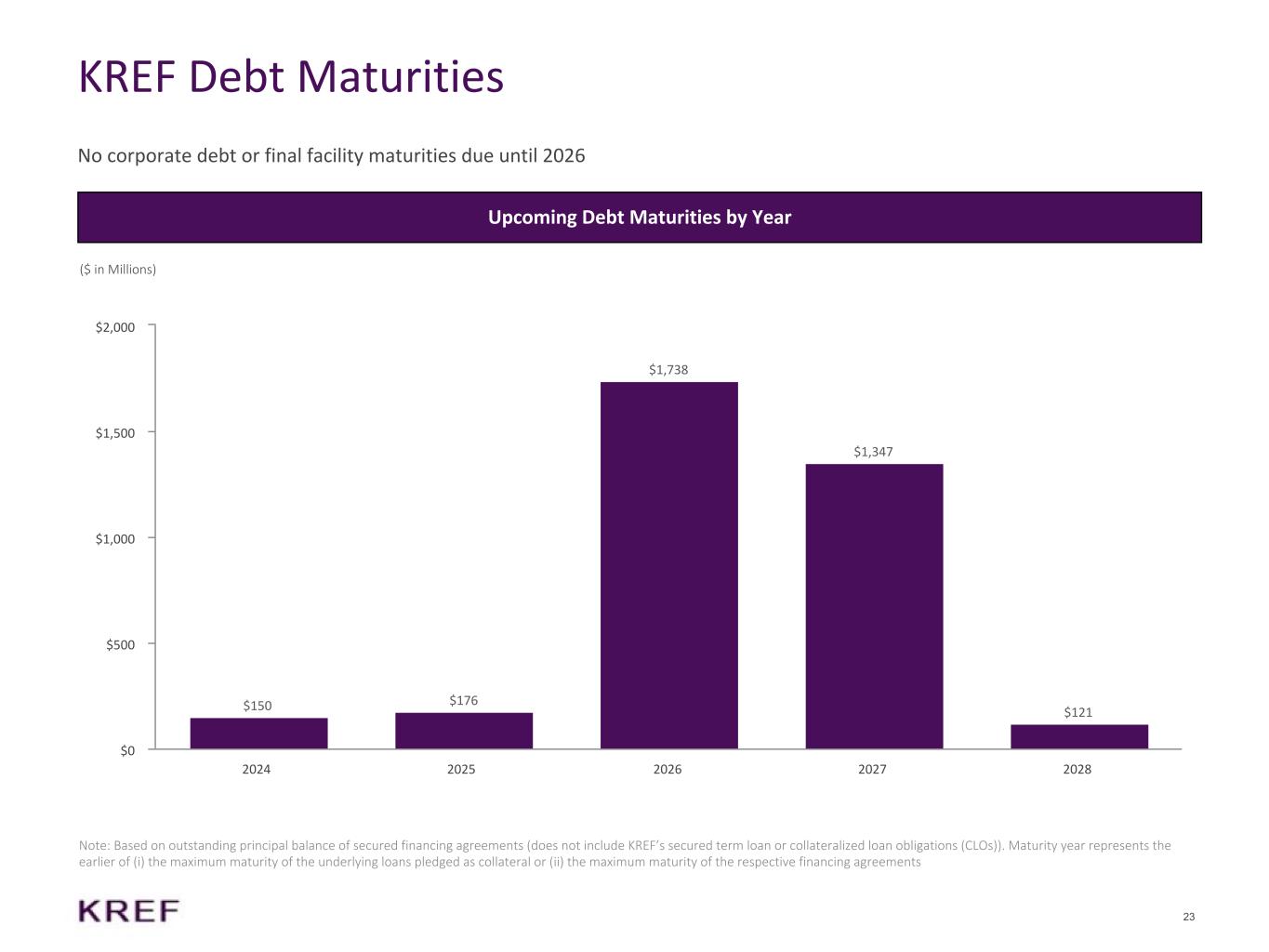 KREF Debt Maturities

No corporate debt or final facility maturities due until 2026

Upcoming Debt Maturities by Year

($ in Millions)

$2,000
$1,500
$1,000
$500
$0

$150
$176
$1,738
$1,347
$121

2024
2025
2026
2027
2028

Note: Based on outstanding principal balance of secured financing agreements (does not include KREF's secured term loan or collateralized loan obligations (CLOs)). Maturity year represents the earlier of (i) the maximum maturity of the underlying loans pledged as collateral or (ii) the maximum maturity of the respective financing agreements

KREF

23